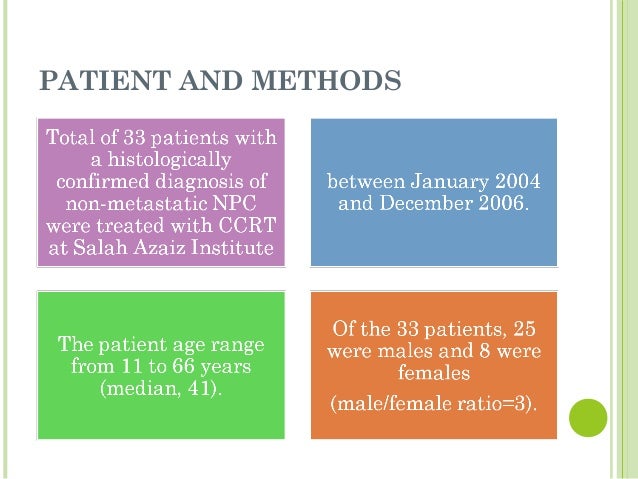 PATIENT AND METHODS

Total of 33 patients with a histologically confirmed diagnosis of non-metastatic NPC were treated with CCRT at Salah Azaiz Institute

between January 2004 and December 2006.

The patient age range from 11 to 66 years (median, 41).

Of the 33 patients, 25 were males and 8 were females

(male/female ratio=3).